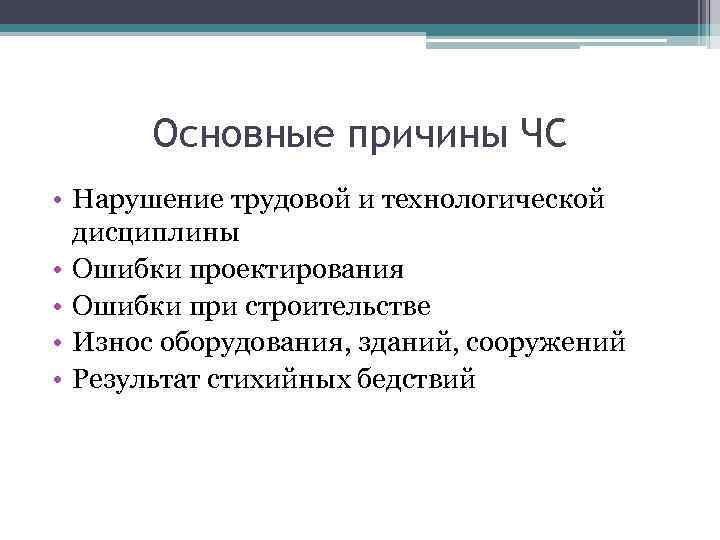 Основные причины ЧС

• Нарушение трудовой и технологической дисциплины
• Ошибки проектирования
• Ошибки при строительстве
• Износ оборудования, зданий, сооружений
• Результат стихийных бедствий